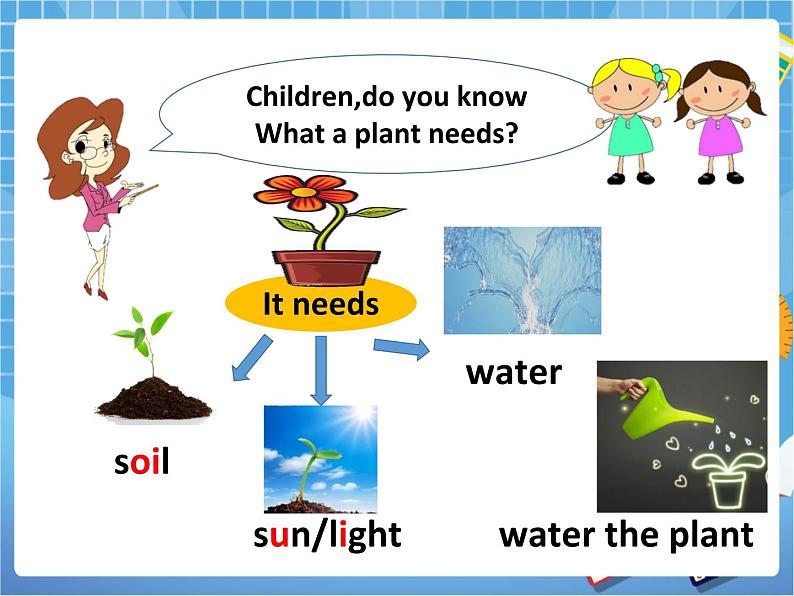 Children,do you know
What a plant needs?

It needs

water

soil

sun/light

water the plant